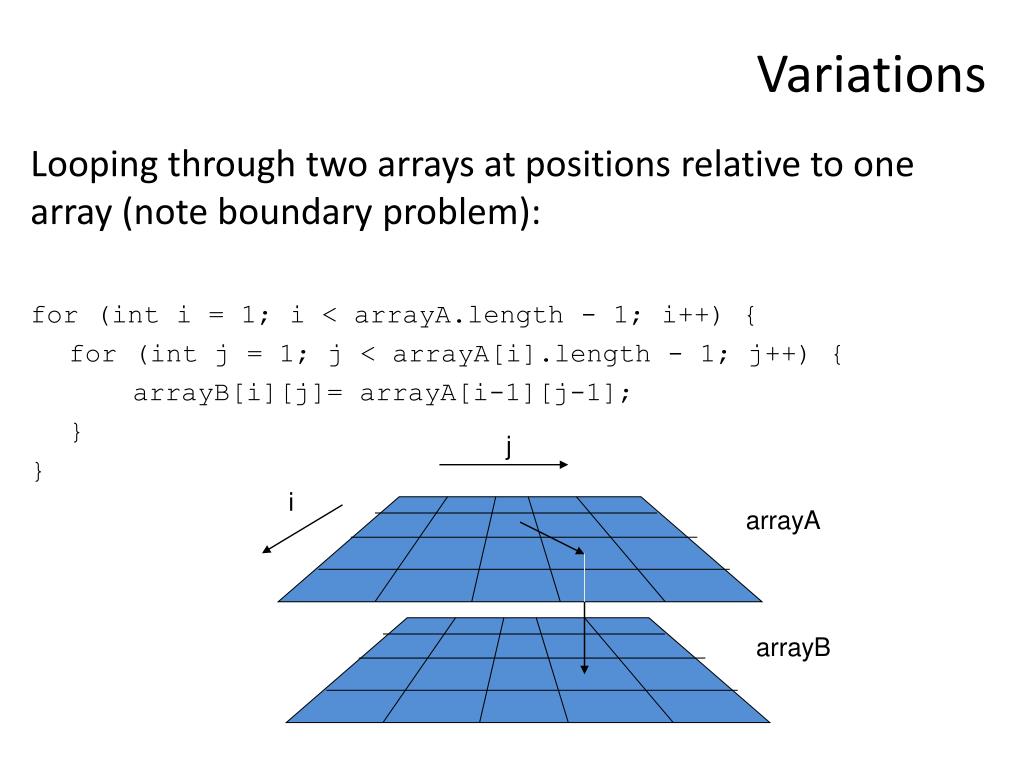 Variations

Looping through two arrays at positions relative to one array (note boundary problem):

for (int i = 1; i < arrayA.length - 1; i++) {
for (int j = 1; j < arrayA[i].length - 1; j++) {
arrayB[i][j]= arrayA[i-1][j-1];
}
}

j

i

arrayA

arrayB